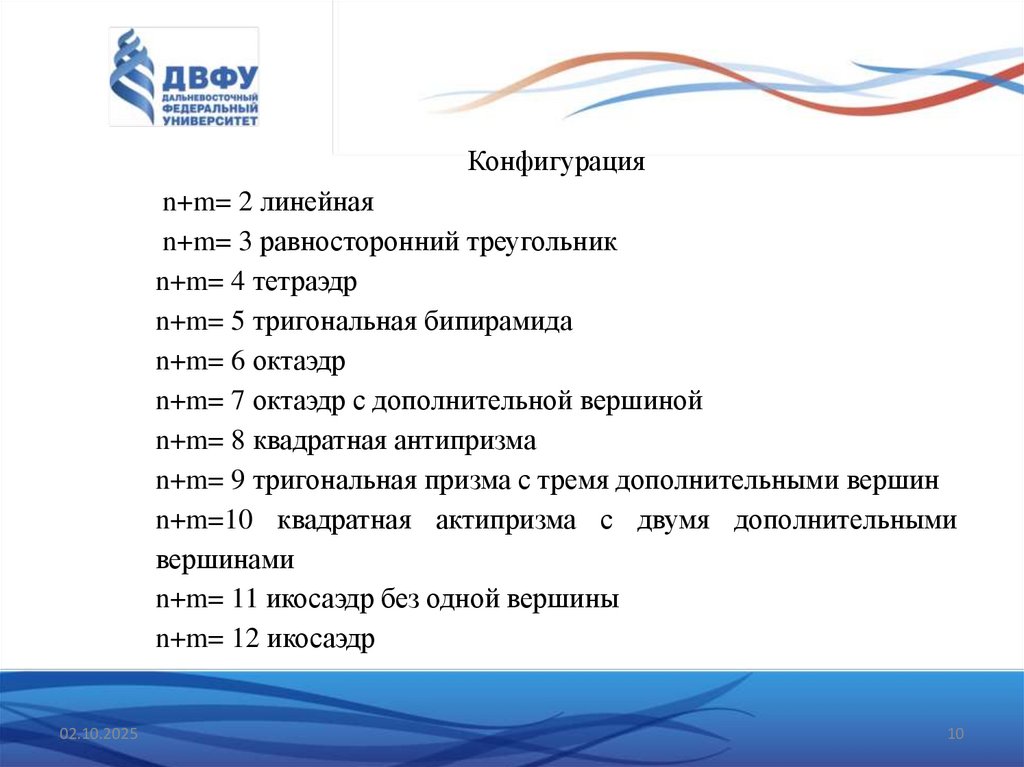 ДВФУ
ДАЛЬНЕВОСТОЧНЫЙ ФЕДЕРАЛЬНЫЙ УНИВЕРСИТЕТ

Конфигурация

n+m= 2 линейная

n+m= 3 равносторонний треугольник

n+m= 4 тетраэдр

n+m= 5 тригональная бипирамида

n+m= 6 октаэдр

n+m= 7 октаэдр с дополнительной вершиной

n+m= 8 квадратная антипризма

n+m= 9 тригональная призма с тремя дополнительными вершин

n+m=10 квадратная актипризма с двумя дополнительными вершинами

n+m= 11 икосаэдр без одной вершины

n+m= 12 икосаэдр

02.10.2025

10